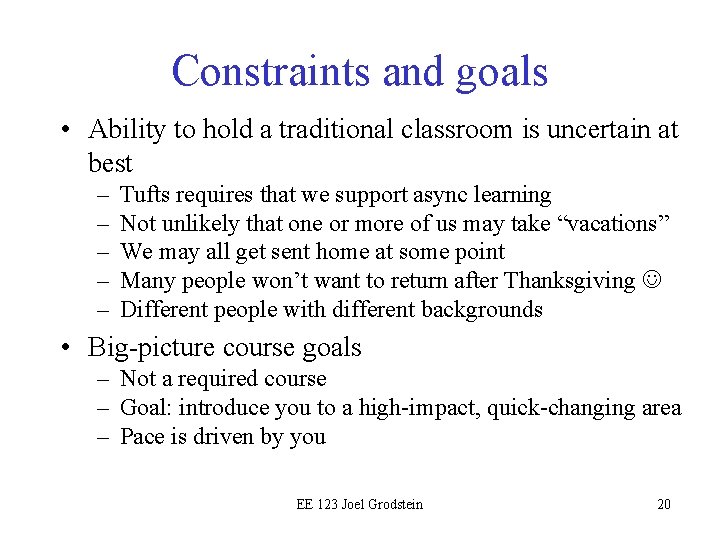 Constraints and goals

• Ability to hold a traditional classroom is uncertain at best
– Tufts requires that we support async learning
– Not unlikely that one or more of us may take “vacations”
– We may all get sent home at some point
– Many people won’t want to return after Thanksgiving ☺
– Different people with different backgrounds

• Big-picture course goals
– Not a required course
– Goal: introduce you to a high-impact, quick-changing area
– Pace is driven by you

EE 123 Joel Grodstein

20